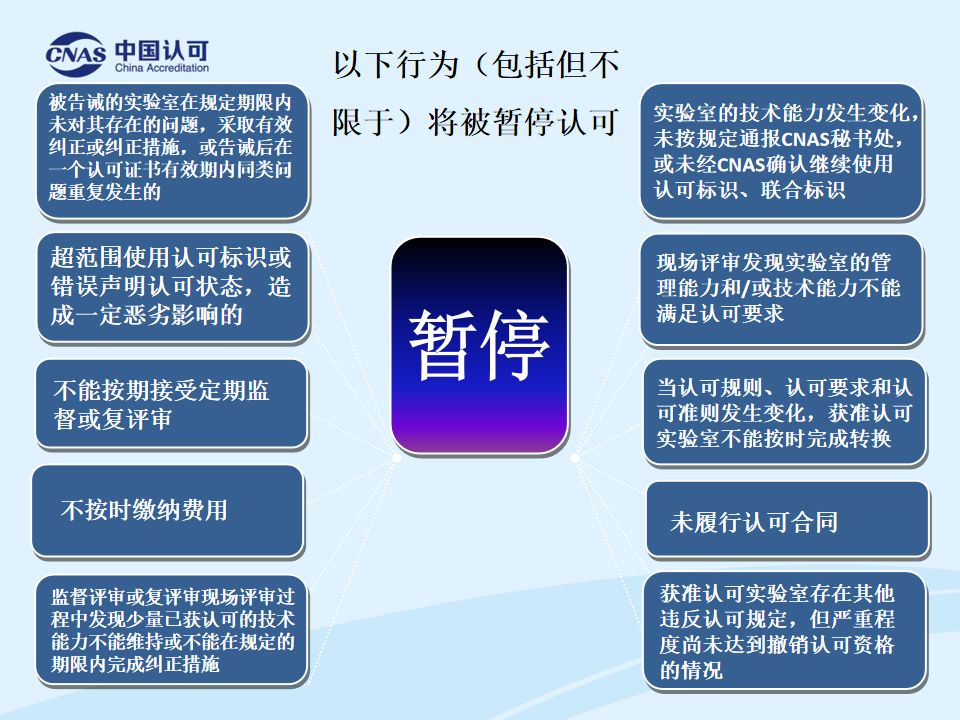 CNAS 中国认可 China Accreditation

以下行为（包括但不限于）将被暂停认可

被告诫的实验室在规定期限内未对其存在的问题，采取有效纠正或纠正措施，或告诫后在一个认可证书有效期内同类问题重复发生的

超范围使用认可标识或错误声明认可状态，造成一定恶劣影响的

不能按期接受定期监督或复评审

不按时缴纳费用

监督评审或复评审现场评审过程中发现少量已获认可的技术能力不能维持或不能在规定的期限内完成纠正措施

暂停

实验室的技术能力发生变化，未按规定通报CNAS秘书处，或未经CNAS确认继续使用认可标识、联合标识

现场评审发现实验室的管理能力和/或技术能力不能满足认可要求

当认可规则、认可要求和认可准则发生变化，获准认可实验室不能按时完成转换

未履行认可合同

获准认可实验室存在其他违反认可规定，但严重程度尚未达到撤销认可资格的情况